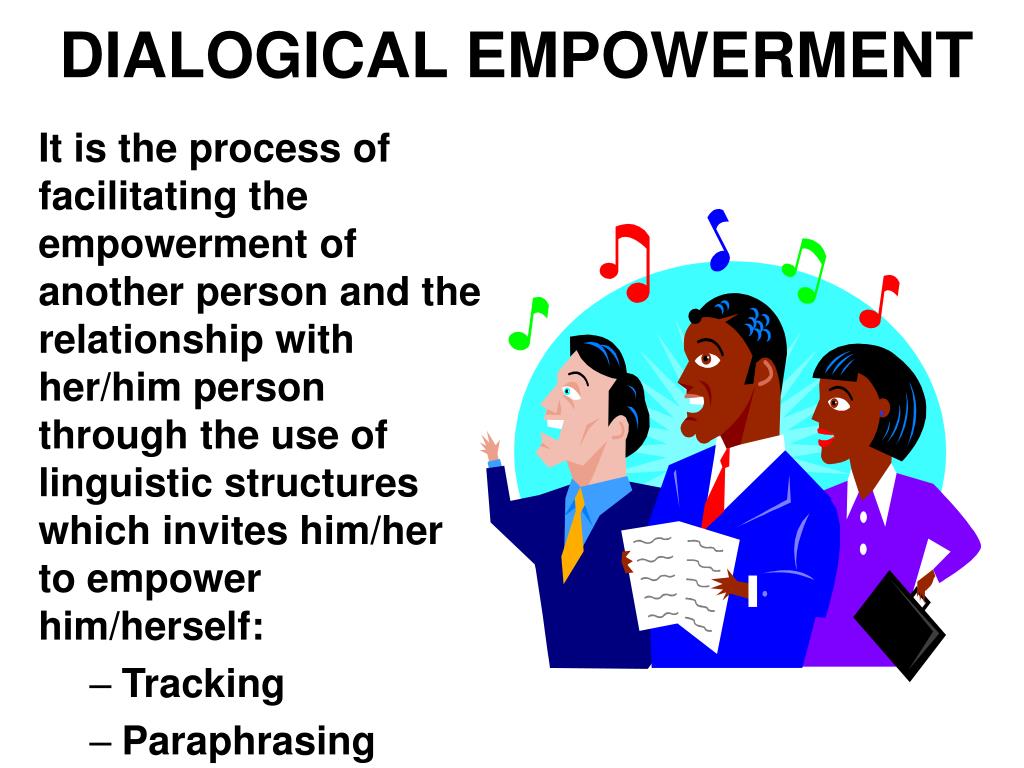 DIALOGICAL EMPOWERMENT

It is the process of facilitating the empowerment of another person and the relationship with her/him person through the use of linguistic structures which invites him/her to empower him/herself:

– Tracking
– Paraphrasing